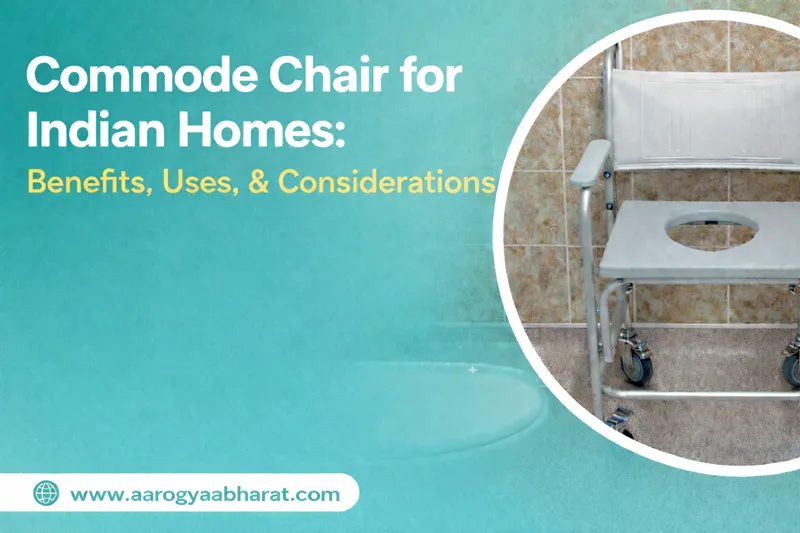 Commode Chair for Indian Homes:
Benefits, Uses, & Considerations

www.aarogyaabharat.com